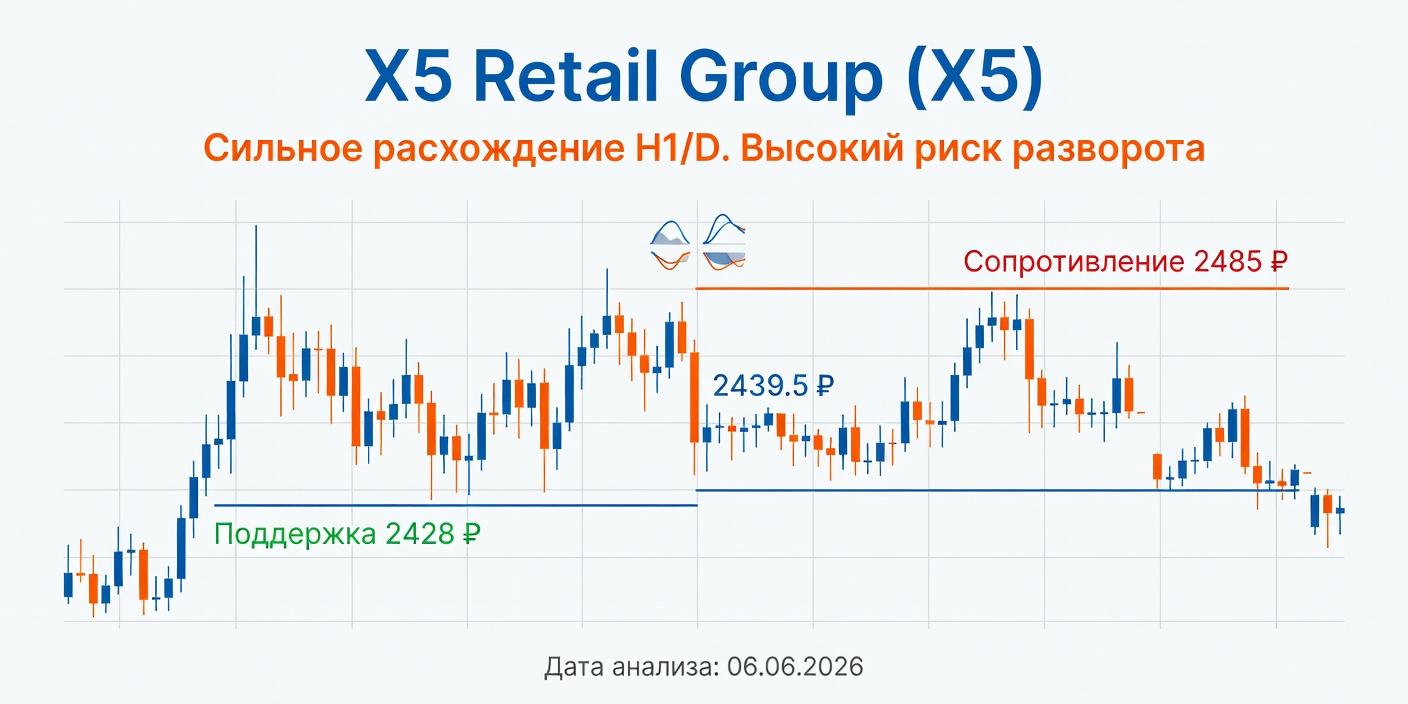 X5 Retail Group (X5)

Сильное расхождение H1/D. Высокий риск разворота

Сопротивление 2485 ₽

2439.5 ₽

Поддержка 2428 ₽

Дата анализа: 06.06.2026